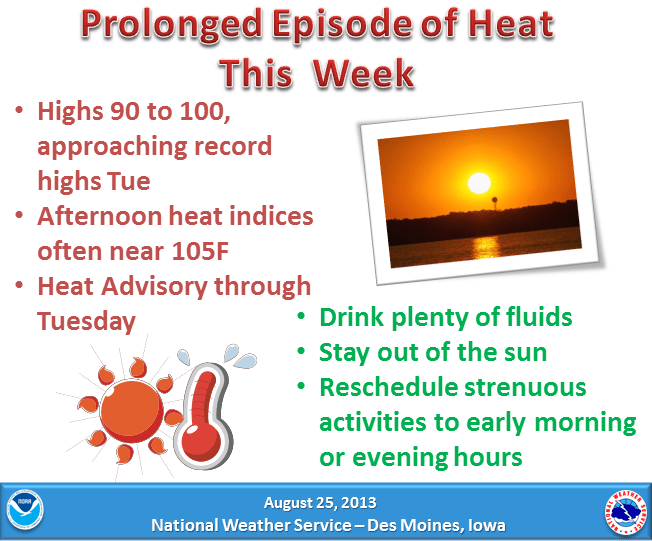 Prolonged Episode of Heat This Week

• Highs 90 to 100, approaching record highs Tue
• Afternoon heat indices often near 105F
• Heat Advisory through Tuesday

• Drink plenty of fluids
• Stay out of the sun
• Reschedule strenuous activities to early morning or evening hours

NOAA

August 25, 2013
National Weather Service – Des Moines, Iowa

NATIONAL WEATHER SERVICE